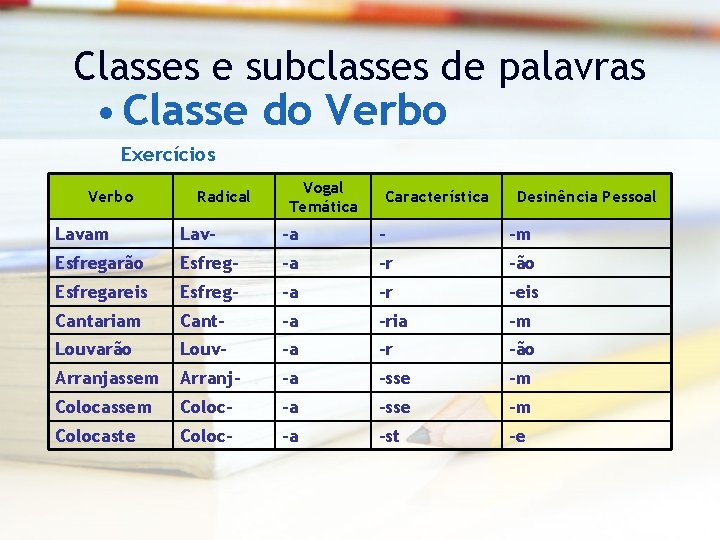 Classes e subclasses de palavras

• Classe do Verbo

Exercícios

| Verbo | Radical | Vogal Temática | Característica | Desinência Pessoal |
|---|---|---|---|---|
| Lavam | Lav- | -a | - | -m |
| Esfregarão | Esfreg- | -a | -r | -ão |
| Esfregareis | Esfreg- | -a | -r | -eis |
| Cantariam | Cant- | -a | -ria | -m |
| Louvarão | Louv- | -a | -r | -ão |
| Arranjassem | Arranj- | -a | -sse | -m |
| Colocassem | Coloc- | -a | -sse | -m |
| Colocaste | Coloc- | -a | -st | -e |